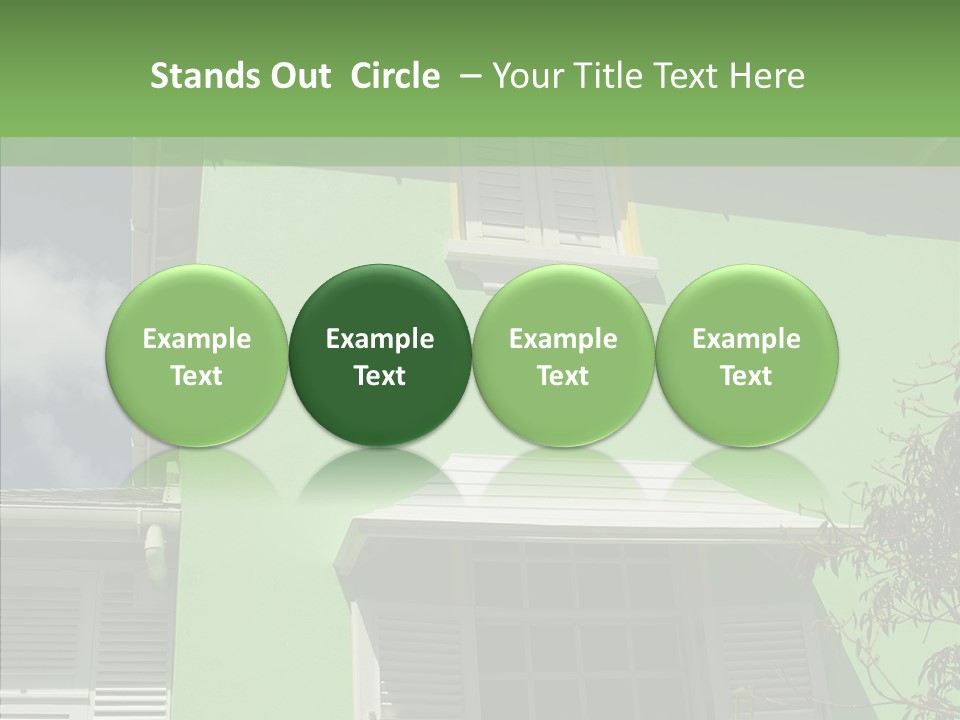 Stands Out Circle – Your Title Text Here

Example Text

Example Text

Example Text

Example Text